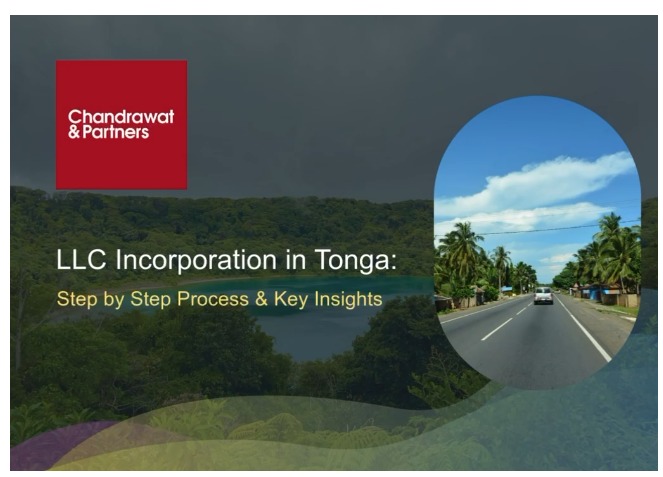 Chandrawat
& Partners

LLC Incorporation in Tonga:

Step by Step Process & Key Insights